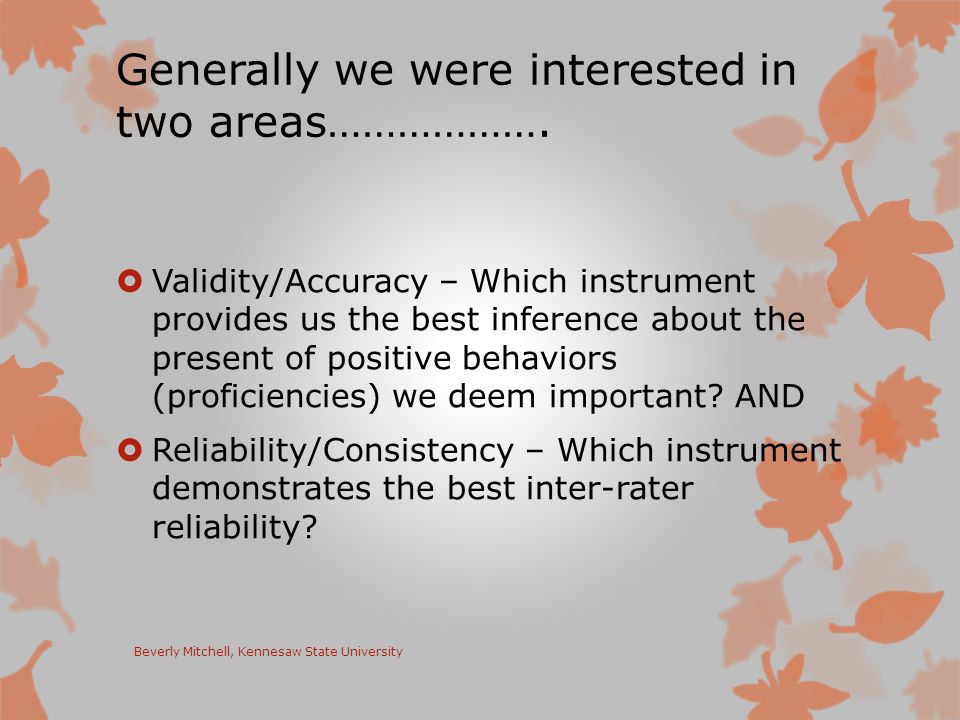 Generally we were interested in two areas……………….

Validity/Accuracy – Which instrument provides us the best inference about the present of positive behaviors (proficiencies) we deem important? AND

Reliability/Consistency – Which instrument demonstrates the best inter-rater reliability?

Beverly Mitchell, Kennesaw State University